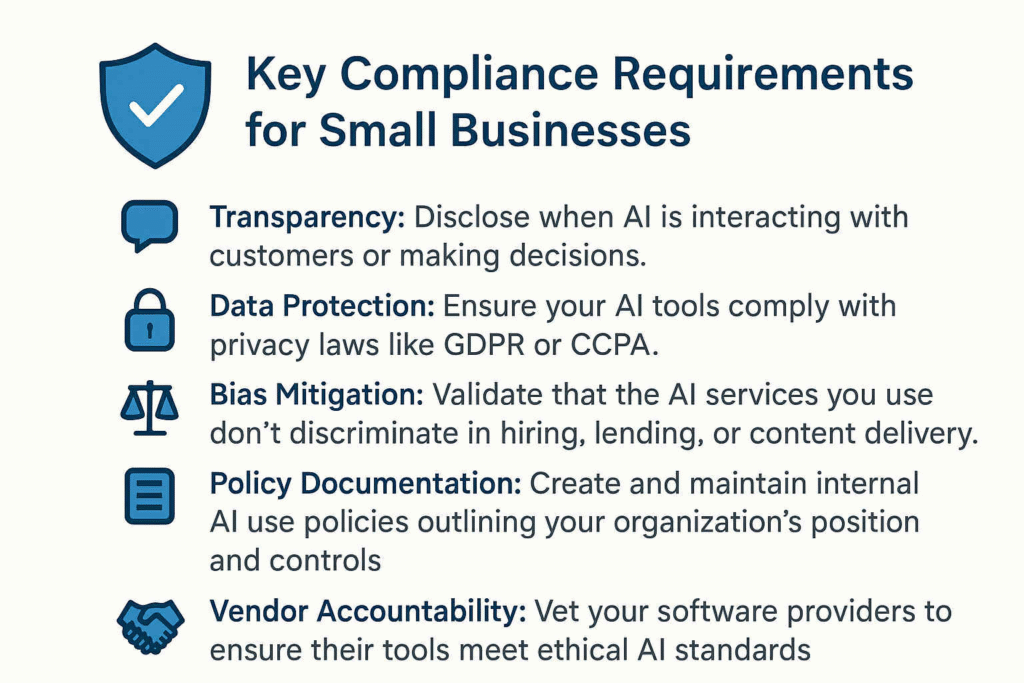 Key Compliance Requirements for Small Businesses

Transparency: Disclose when AI is interacting with customers or making decisions.

Data Protection: Ensure your AI tools comply with privacy laws like GDPR or CCPA.

Bias Mitigation: Validate that the AI services you use don't discriminate in hiring, lending, or content delivery.

Policy Documentation: Create and maintain internal AI use policies outlining your organization's position and controls

Vendor Accountability: Vet your software providers to ensure their tools meet ethical AI standards